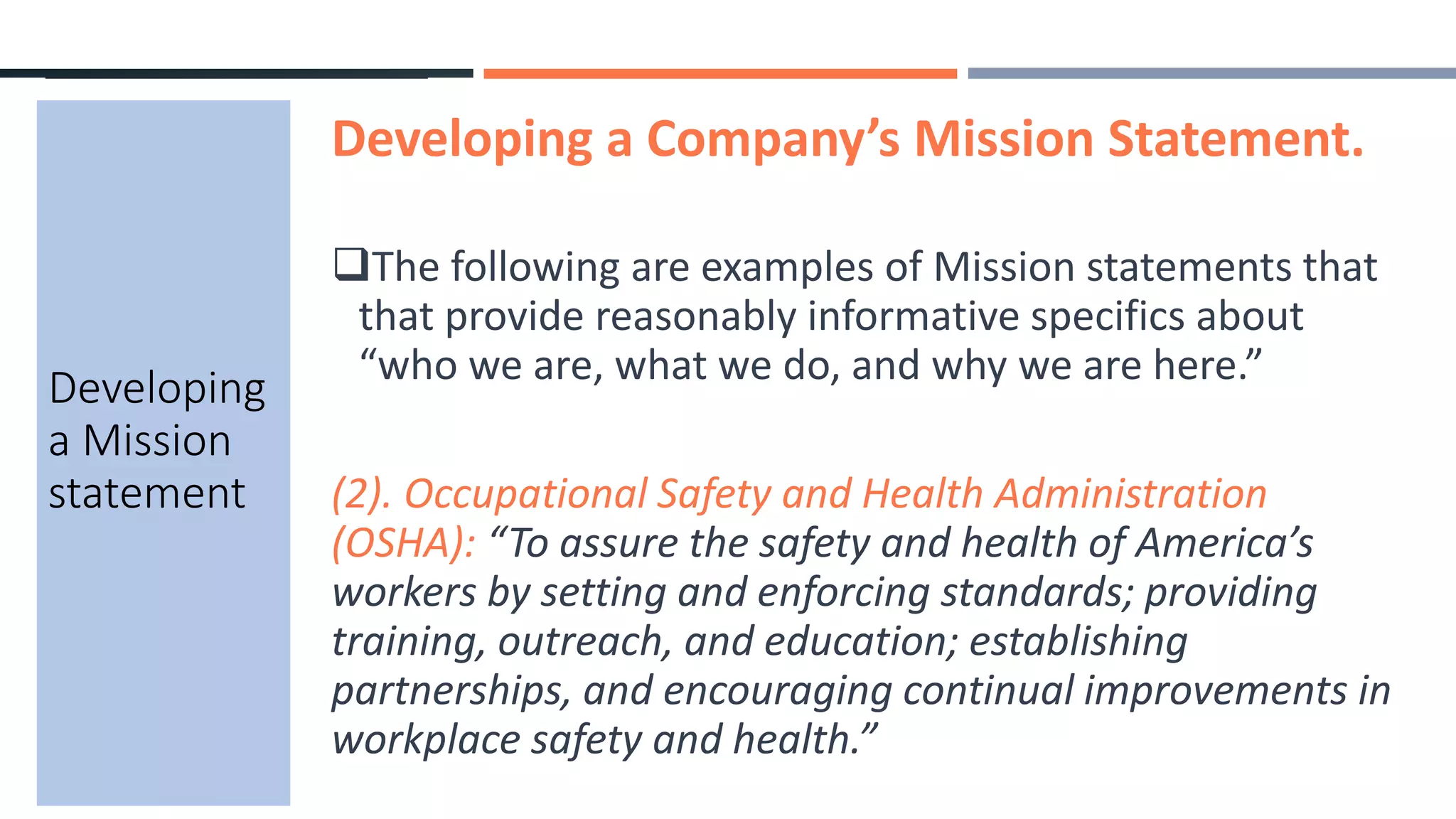 Developing a Mission statement

Developing a Company’s Mission Statement.

❑The following are examples of Mission statements that that provide reasonably informative specifics about “who we are, what we do, and why we are here.”

(2). Occupational Safety and Health Administration (OSHA): “To assure the safety and health of America’s workers by setting and enforcing standards; providing training, outreach, and education; establishing partnerships, and encouraging continual improvements in workplace safety and health.”